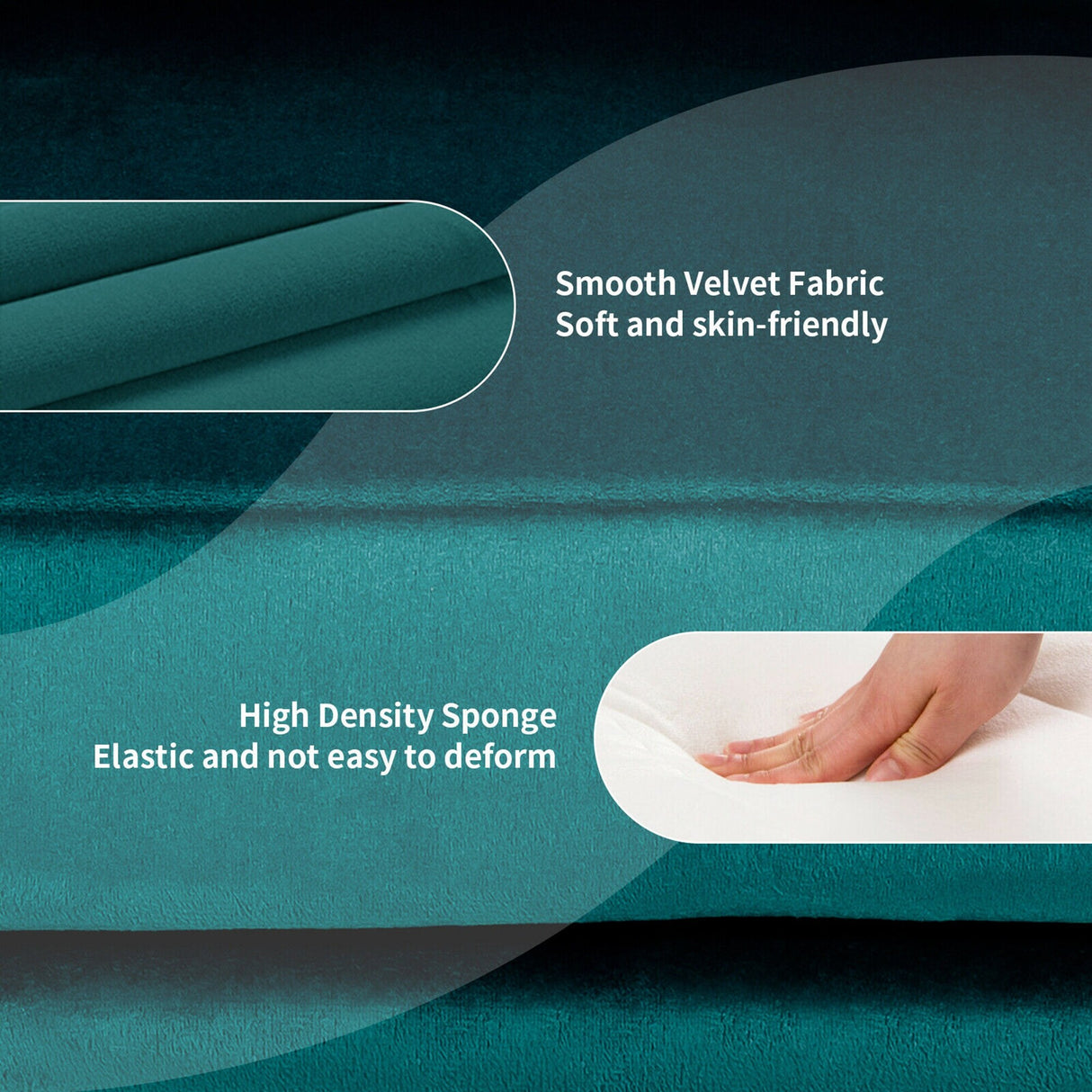 Smooth Velvet Fabric
Soft and skin-friendly

High Density Sponge
Elastic and not easy to deform